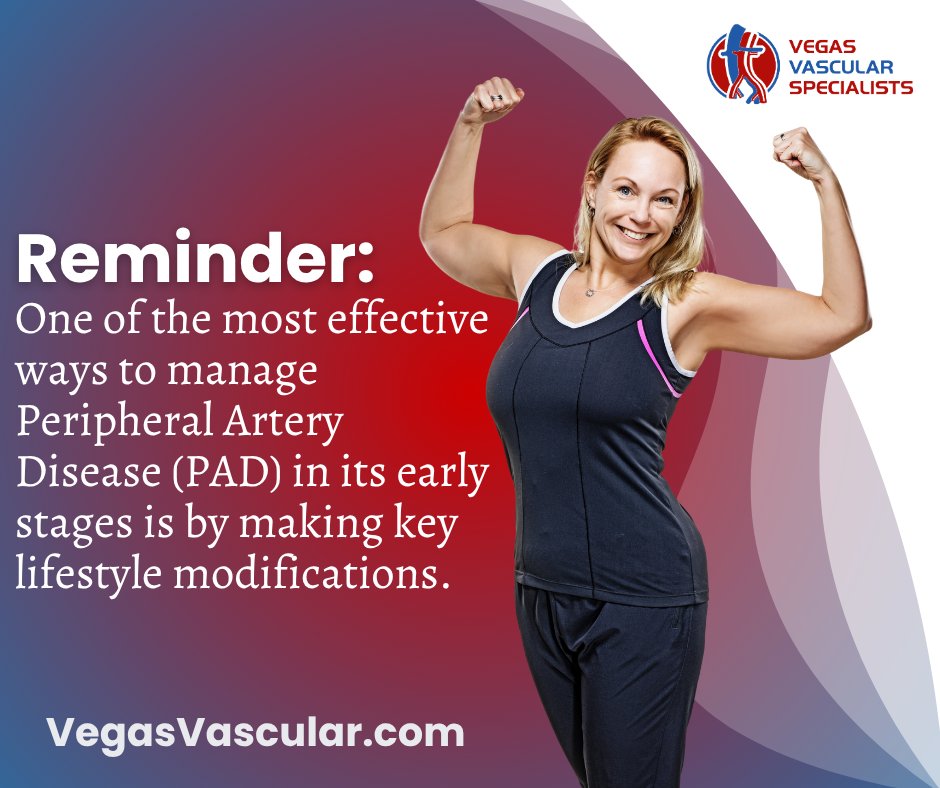 VEGAS VASCULAR SPECIALISTS

Reminder:
One of the most effective ways to manage Peripheral Artery Disease (PAD) in its early stages is by making key lifestyle modifications.

VegasVascular.com